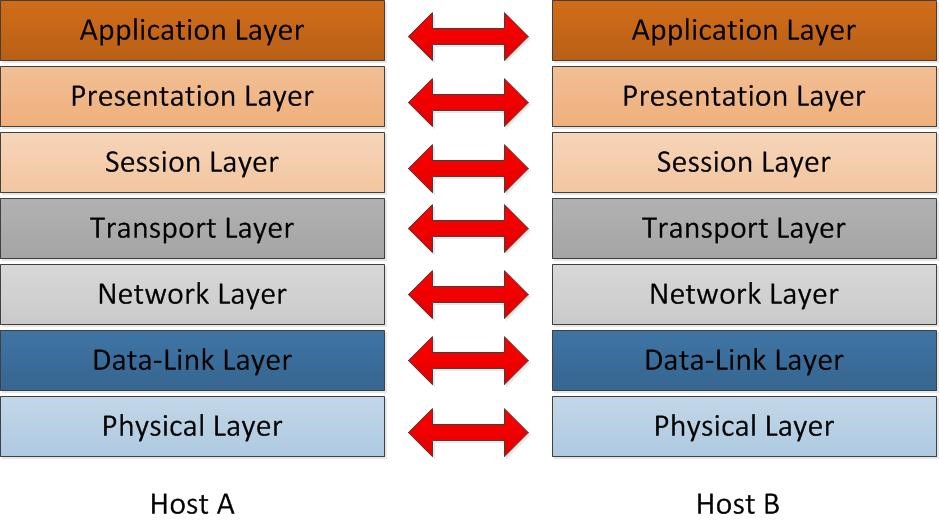 Application Layer

Presentation Layer

Session Layer

Transport Layer

Network Layer

Data-Link Layer

Physical Layer

Host A

Application Layer

Presentation Layer

Session Layer

Transport Layer

Network Layer

Data-Link Layer

Physical Layer

Host B